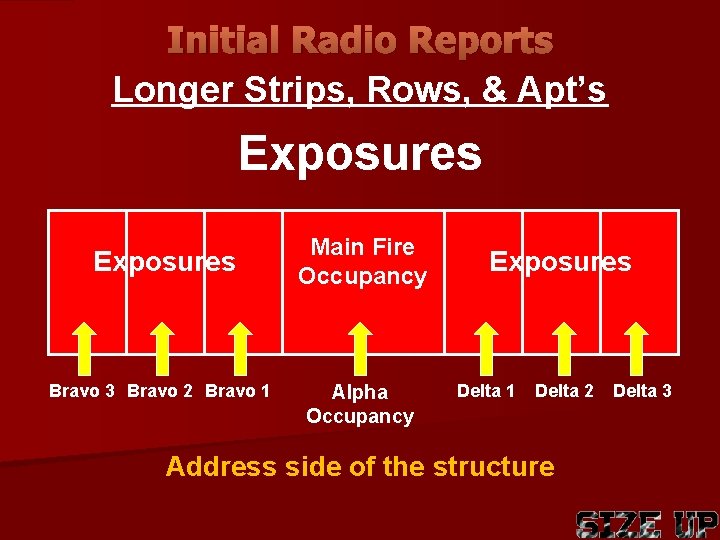 Initial Radio Reports

Longer Strips, Rows, & Apt's

Exposures

Exposures

Main Fire Occupancy

Exposures

Bravo 3 Bravo 2 Bravo 1

Alpha Occupancy

Delta 1 Delta 2 Delta 3

Address side of the structure

SIZE UP